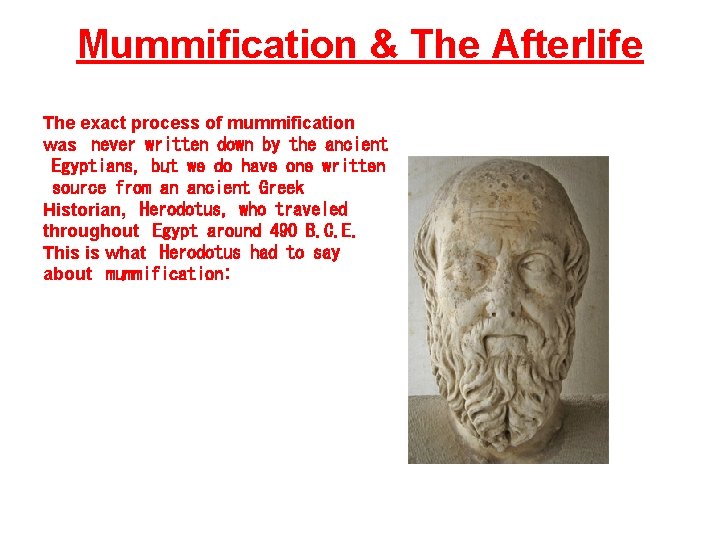 Mummification & The Afterlife

The exact process of mummification was never written down by the ancient Egyptians, but we do have one written source from an ancient Greek Historian, Herodotus, who traveled throughout Egypt around 490 B.C.E. This is what Herodotus had to say about mummification: